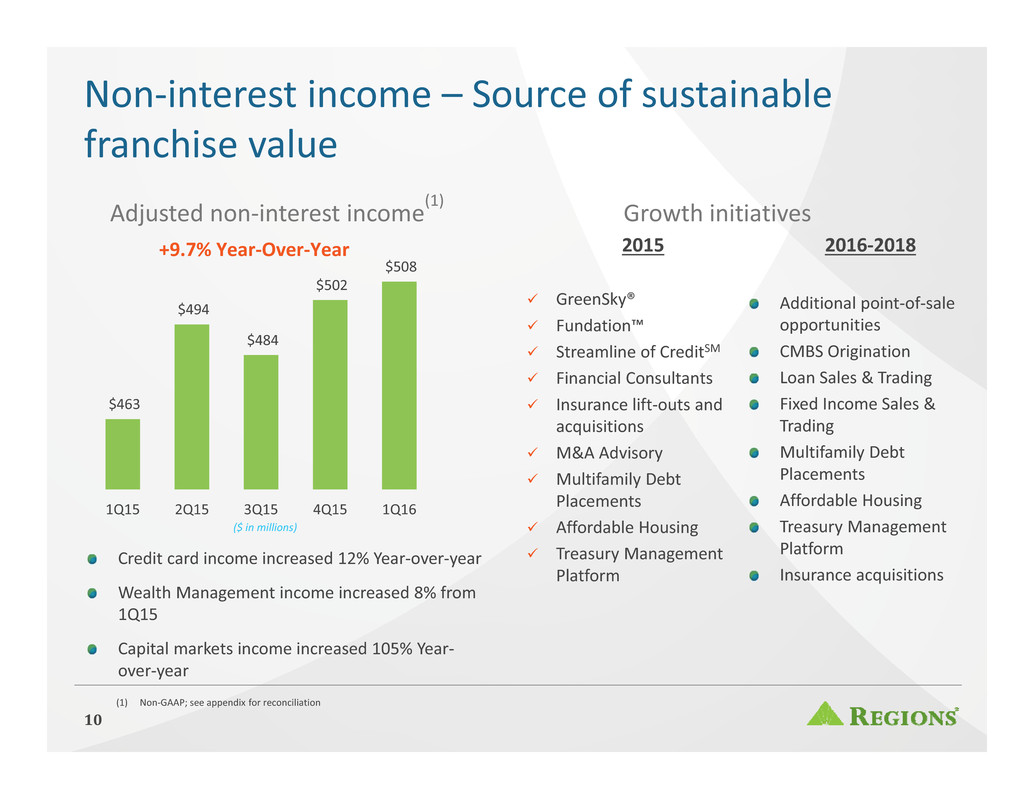 Non-interest income – Source of sustainable franchise value

Adjusted non-interest income$^{(1)}$

+9.7% Year-Over-Year

$463
$494
$484
$502
$508

1Q15 2Q15 3Q15 4Q15 1Q16

($ in millions)

Credit card income increased 12% Year-over-year

Wealth Management income increased 8% from 1Q15

Capital markets income increased 105% Year-over-year

Growth initiatives

2015

✓ GreenSky®
✓ Fundation™
✓ Streamline of Credit$^{SM}$
✓ Financial Consultants
✓ Insurance lift-outs and acquisitions
✓ M&A Advisory
✓ Multifamily Debt Placements
✓ Affordable Housing
✓ Treasury Management Platform

2016-2018

Additional point-of-sale opportunities
CMBS Origination
Loan Sales & Trading
Fixed Income Sales & Trading
Multifamily Debt Placements
Affordable Housing
Treasury Management Platform
Insurance acquisitions

(1) Non-GAAP; see appendix for reconciliation

10

REGIONS